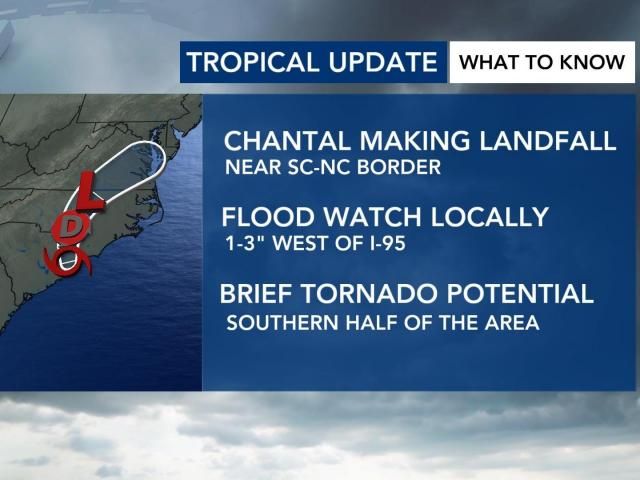 TROPICAL UPDATE WHAT TO KNOW

L
D

CHANTAL MAKING LANDFALL
NEAR SC-NC BORDER

FLOOD WATCH LOCALLY
1-3" WEST OF I-95

BRIEF TORNADO POTENTIAL
SOUTHERN HALF OF THE AREA